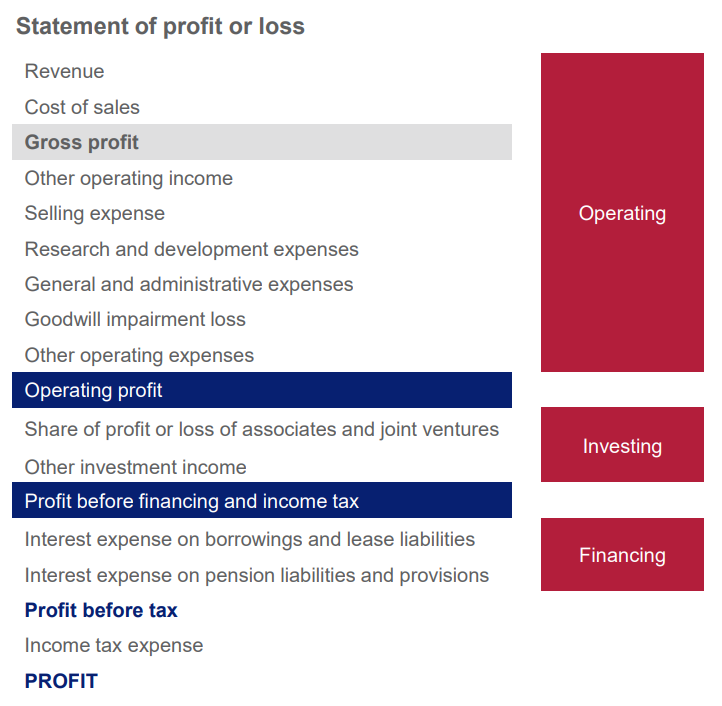 Statement of profit or loss

Revenue
Cost of sales
Gross profit
Other operating income
Selling expense
Research and development expenses
General and administrative expenses
Goodwill impairment loss
Other operating expenses
Operating profit
Share of profit or loss of associates and joint ventures
Other investment income
Profit before financing and income tax
Interest expense on borrowings and lease liabilities
Interest expense on pension liabilities and provisions
Profit before tax
Income tax expense
PROFIT

Operating

Investing

Financing